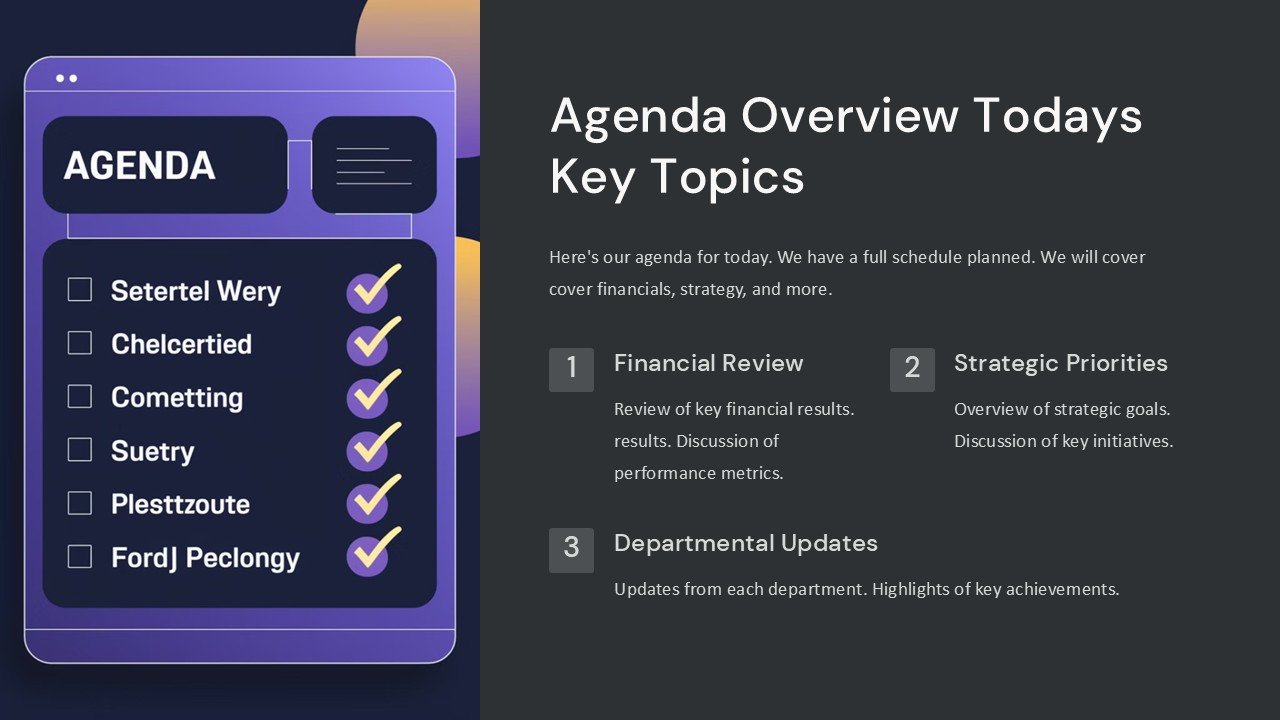 AGENDA

Setertel Wery
Chelcertied
Cometting
Suetry
Plesttzoute
FordJ Peclongy

Agenda Overview Todays Key Topics

Here's our agenda for today. We have a full schedule planned. We will cover cover financials, strategy, and more.

1 Financial Review

Review of key financial results. results. Discussion of performance metrics.

2 Strategic Priorities

Overview of strategic goals. Discussion of key initiatives.

3 Departmental Updates

Updates from each department. Highlights of key achievements.